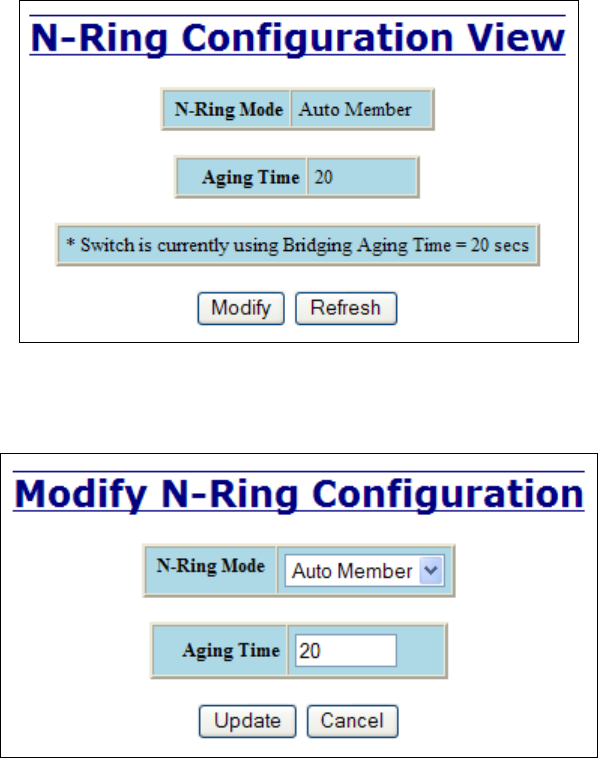 N-Ring Configuration View

| N-Ring Mode | Auto Member |
|---|---|

| Aging Time | 20 |
|---|---|

\* Switch is currently using Bridging Aging Time = 20 secs

Modify Refresh

Modify N-Ring Configuration

| N-Ring Mode | Auto Member |
|---|---|

| Aging Time | 20 |
|---|---|

Update Cancel